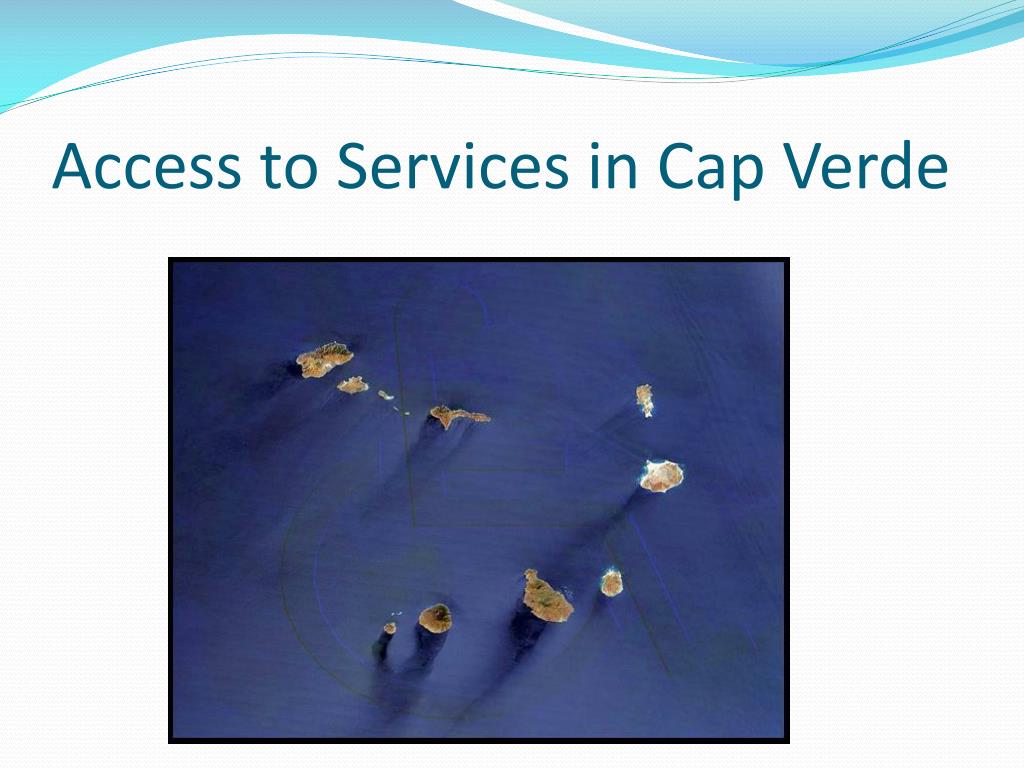 Access to Services in Cap Verde